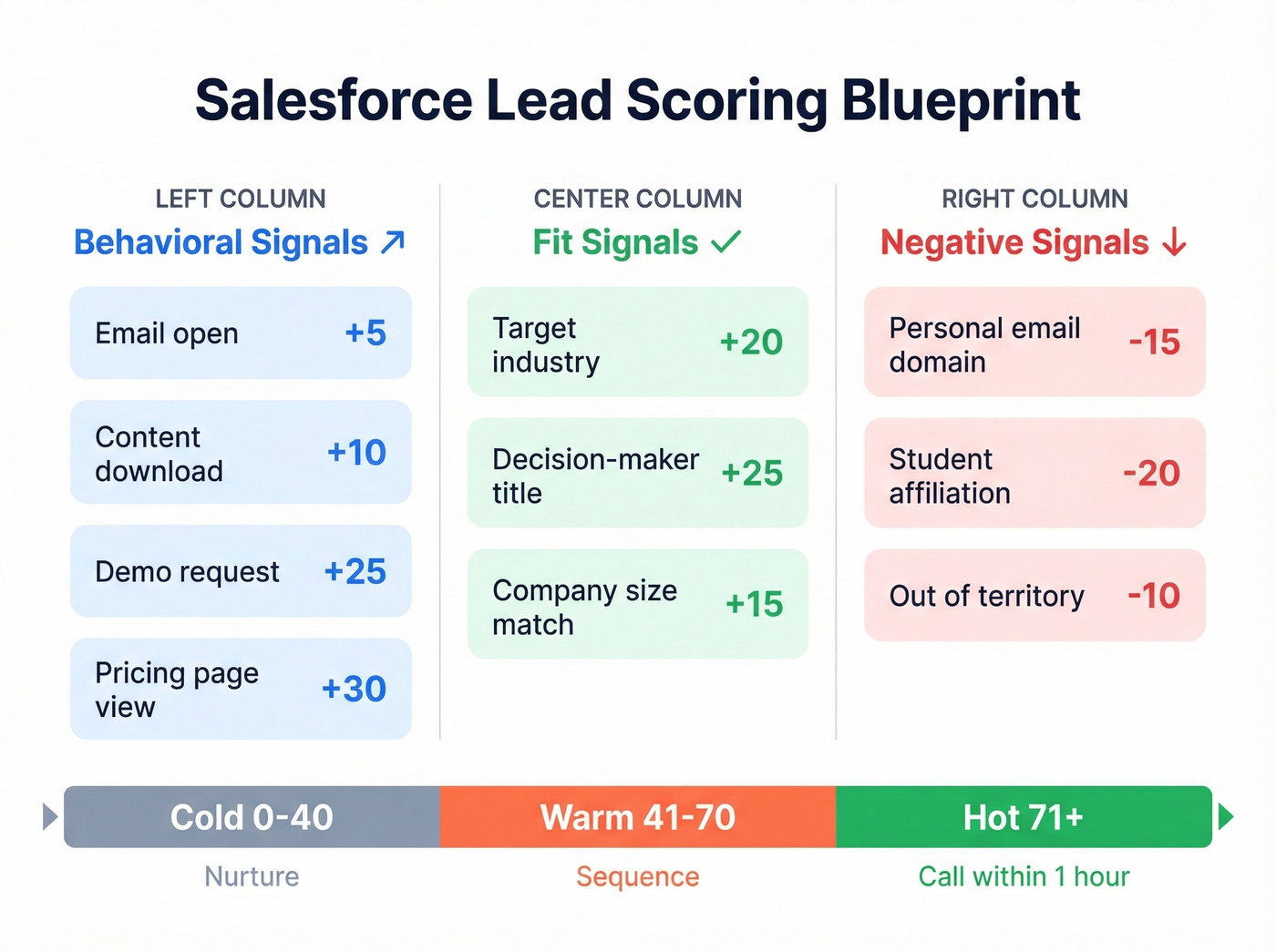 Salesforce Lead Scoring Blueprint

LEFT COLUMN
Behavioral Signals ↗

Email open +5

Content download +10

Demo request +25

Pricing page view +30

CENTER COLUMN
Fit Signals ✓

Target industry +20

Decision-maker title +25

Company size match +15

RIGHT COLUMN
Negative Signals ↓

Personal email domain -15

Student affiliation -20

Out of territory -10

Cold 0-40
Nurture

Warm 41-70
Sequence

Hot 71+
Call within 1 hour